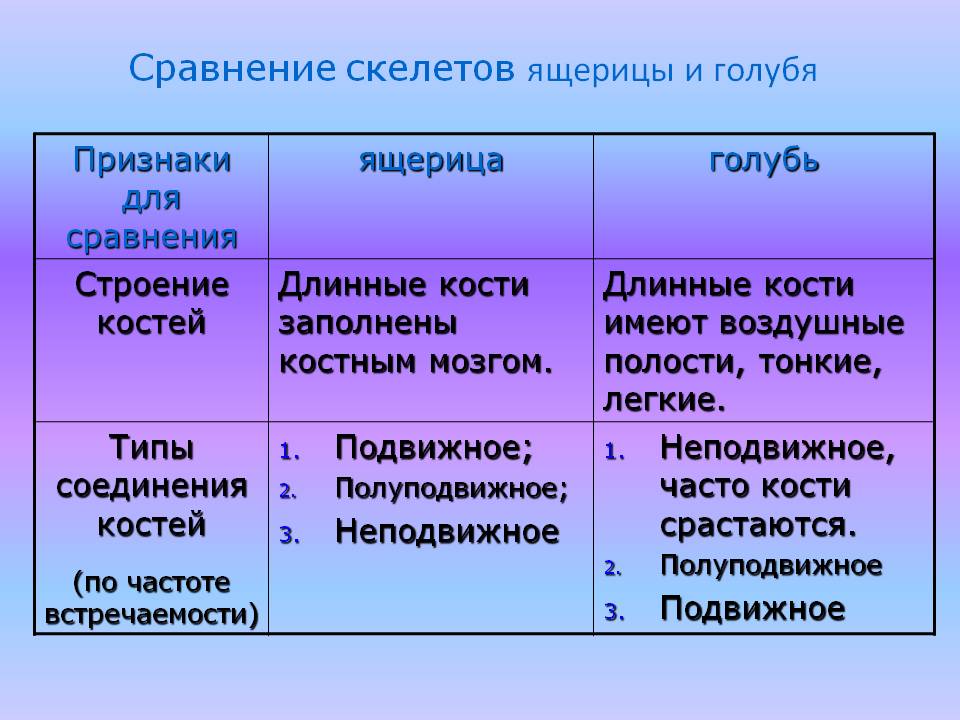 Сравнение скелетов ящерицы и голубя

| Признаки для сравнения | ящерица | голубь |
|---|---|---|
| Строение костей | Длинные кости заполнены костным мозгом. | Длинные кости имеют воздушные полости, тонкие, легкие. |
| Типы соединения костей (по частоте встречаемости) | 1. Подвижное; 2. Полуподвижное; 3. Неподвижное | 1. Неподвижное, часто кости срастаются. 2. Полуподвижное 3. Подвижное |